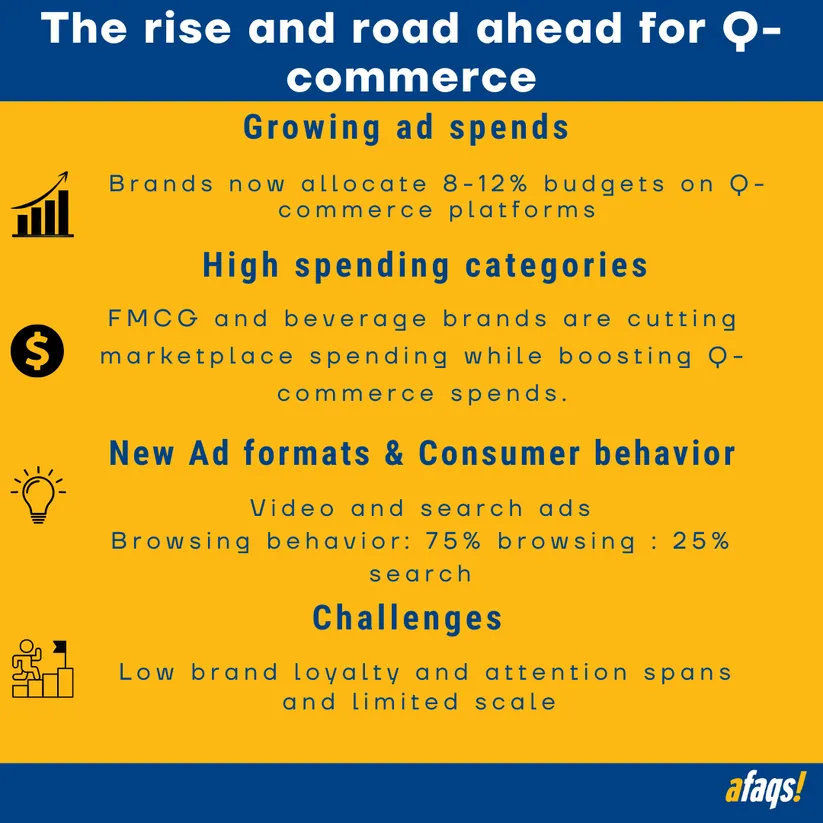 The rise and road ahead for Q-commerce

Growing ad spends

Brands now allocate 8-12% budgets on Q-commerce platforms

High spending categories

FMCG and beverage brands are cutting marketplace spending while boosting Q-commerce spends.

New Ad formats & Consumer behavior

Video and search ads
Browsing behavior: 75% browsing : 25% search

Challenges

Low brand loyalty and attention spans and limited scale

afaqs!